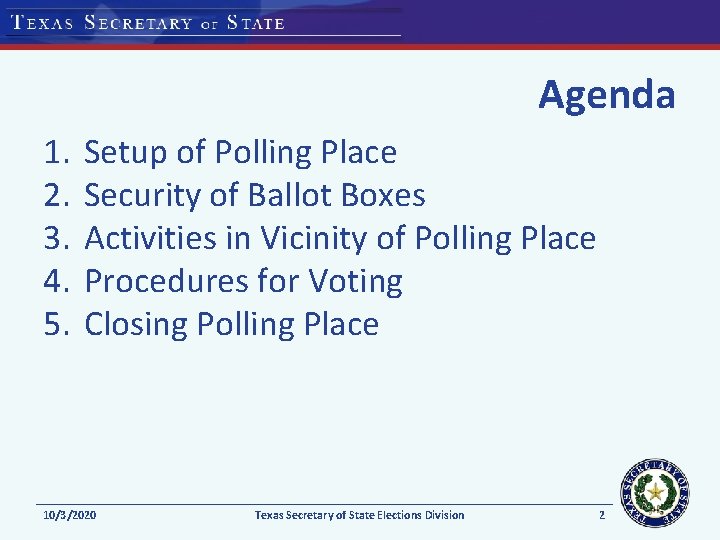 TEXAS SECRETARY OF STATE

Agenda

1. Setup of Polling Place
2. Security of Ballot Boxes
3. Activities in Vicinity of Polling Place
4. Procedures for Voting
5. Closing Polling Place

10/3/2020 Texas Secretary of State Elections Division 2

SECRETARY OF STATE TEXAS